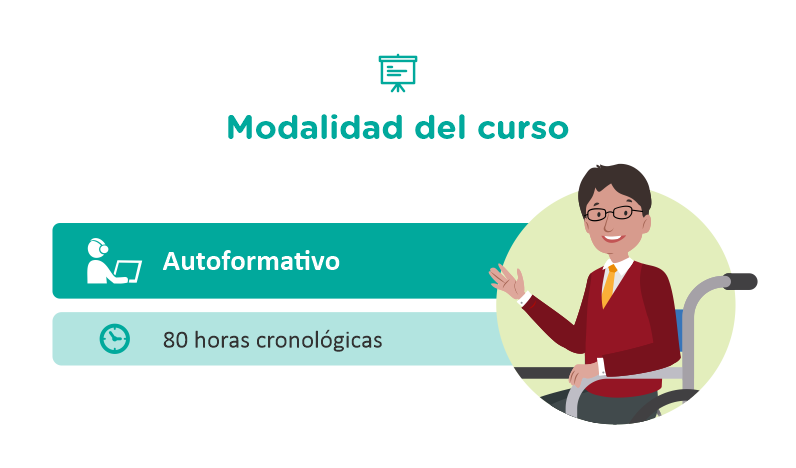 Modalidad del curso

Autoformativo

80 horas cronológicas